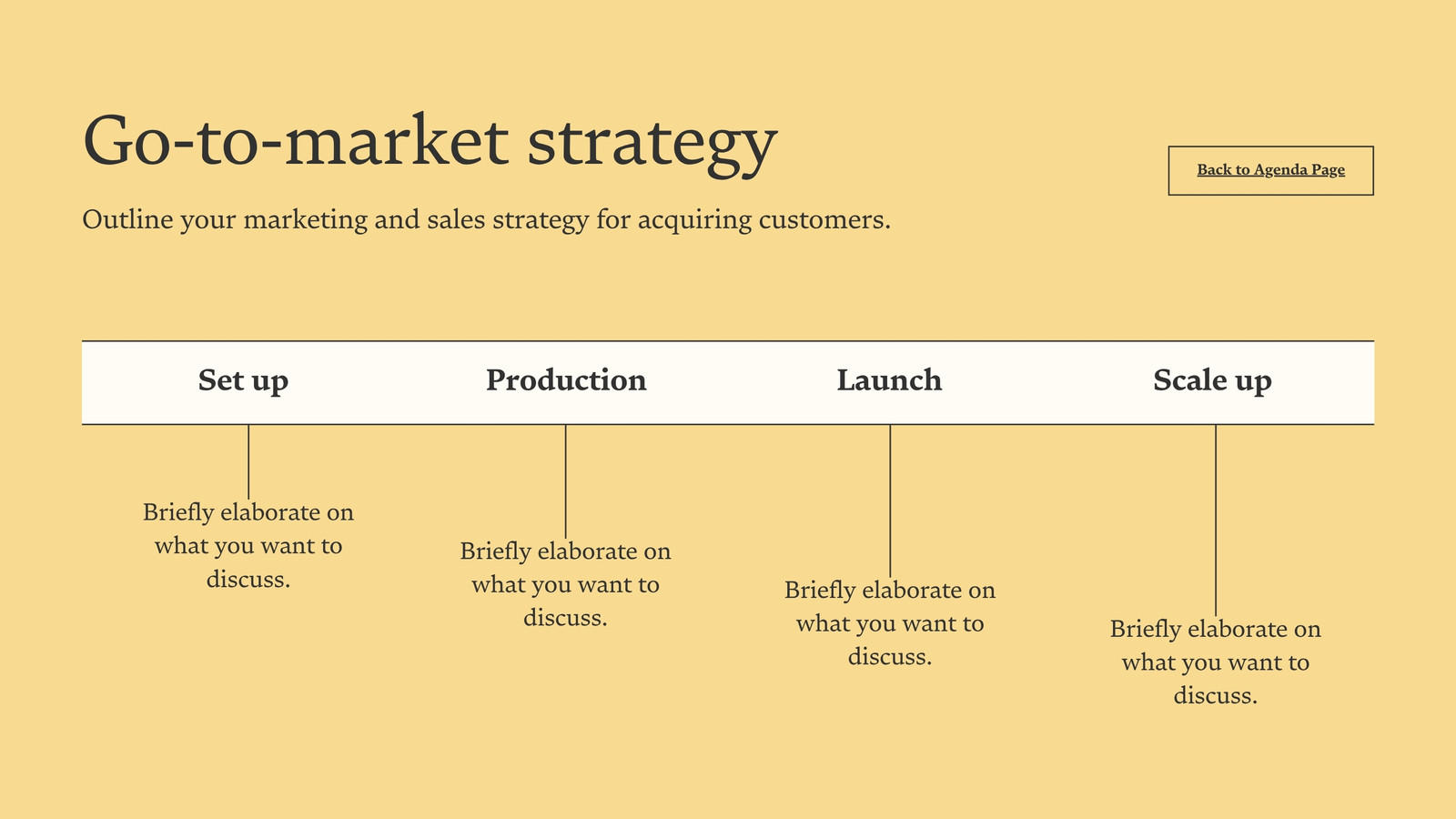 Go-to-market strategy

Back to Agenda Page

Outline your marketing and sales strategy for acquiring customers.

Set up

Production

Launch

Scale up

Briefly elaborate on what you want to discuss.

Briefly elaborate on what you want to discuss.

Briefly elaborate on what you want to discuss.

Briefly elaborate on what you want to discuss.